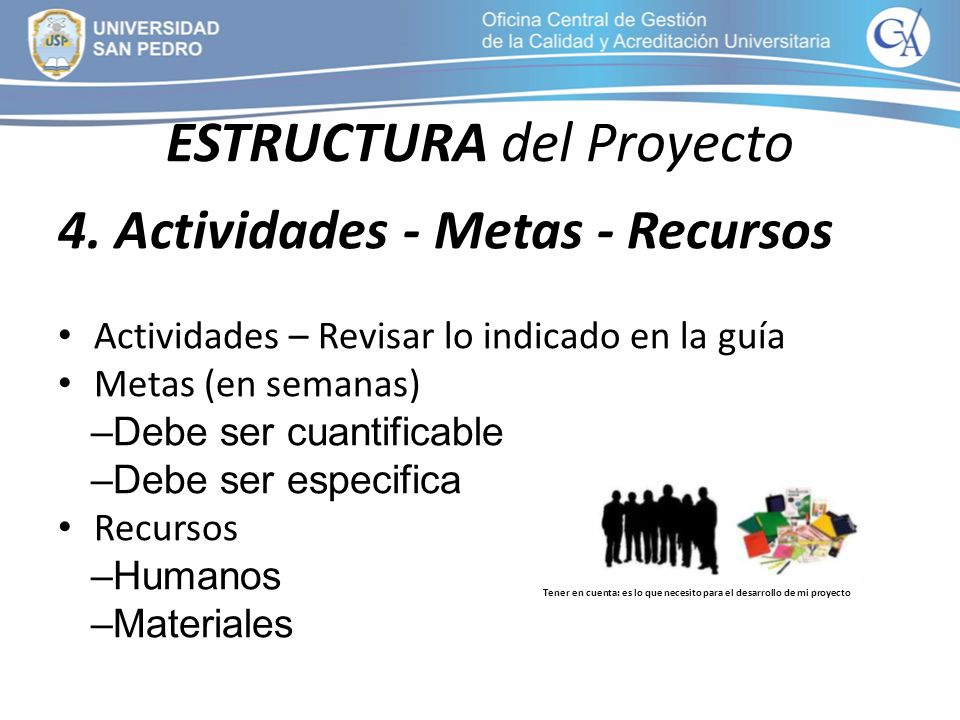 USP UNIVERSIDAD SAN PEDRO

Oficina Central de Gestión de la Calidad y Acreditación Universitaria

CA

ESTRUCTURA del Proyecto

4. Actividades - Metas - Recursos

• Actividades – Revisar lo indicado en la guía
• Metas (en semanas)
–Debe ser cuantificable
–Debe ser especifica
• Recursos
–Humanos
–Materiales

Tener en cuenta: es lo que necesito para el desarrollo de mi proyecto